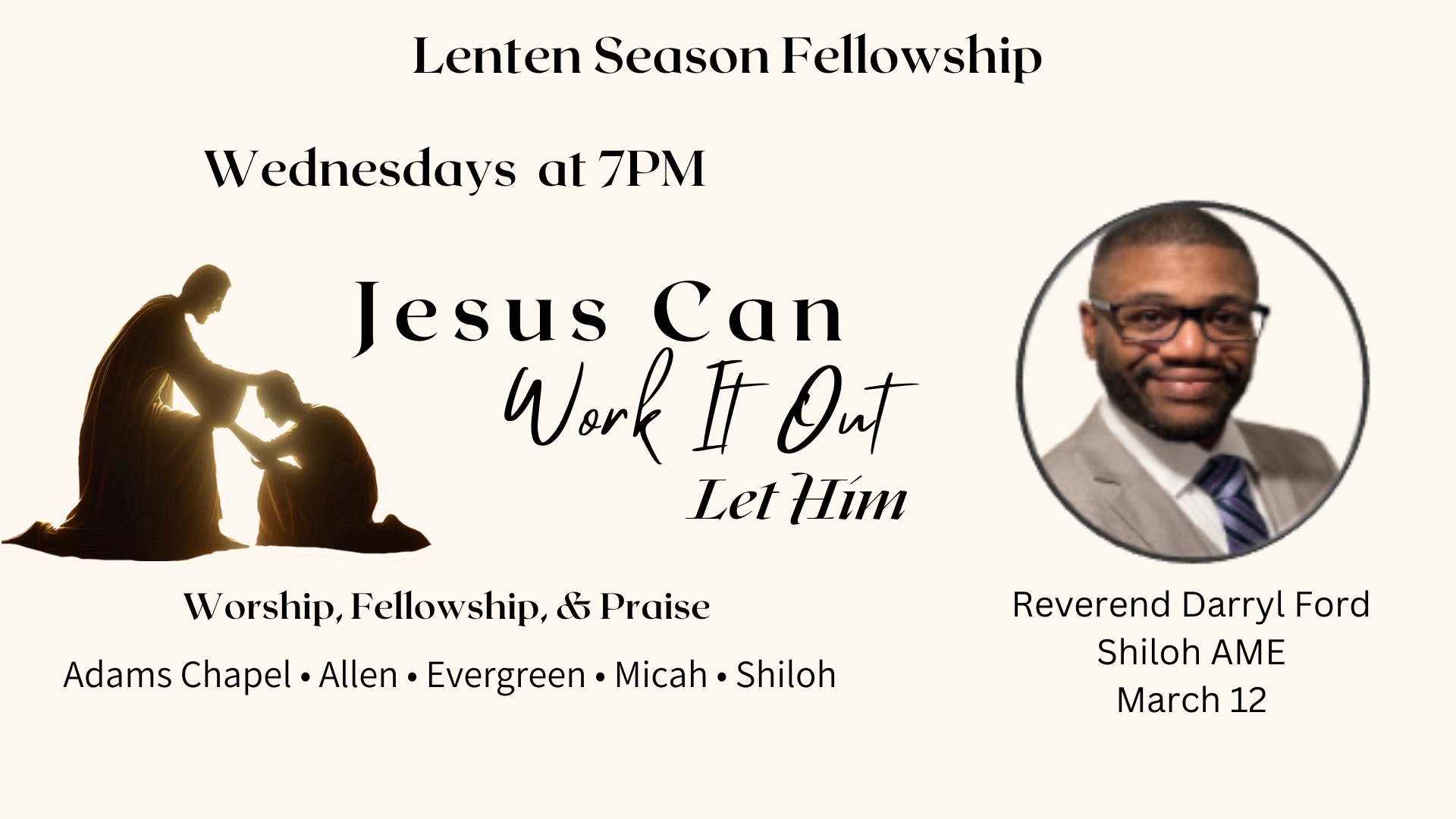 Lenten Season Fellowship

Wednesdays at 7PM

Jesus Can
Work It Out
Let Him

Worship, Fellowship, & Praise

Adams Chapel • Allen • Evergreen • Micah • Shiloh

Reverend Darryl Ford
Shiloh AME
March 12